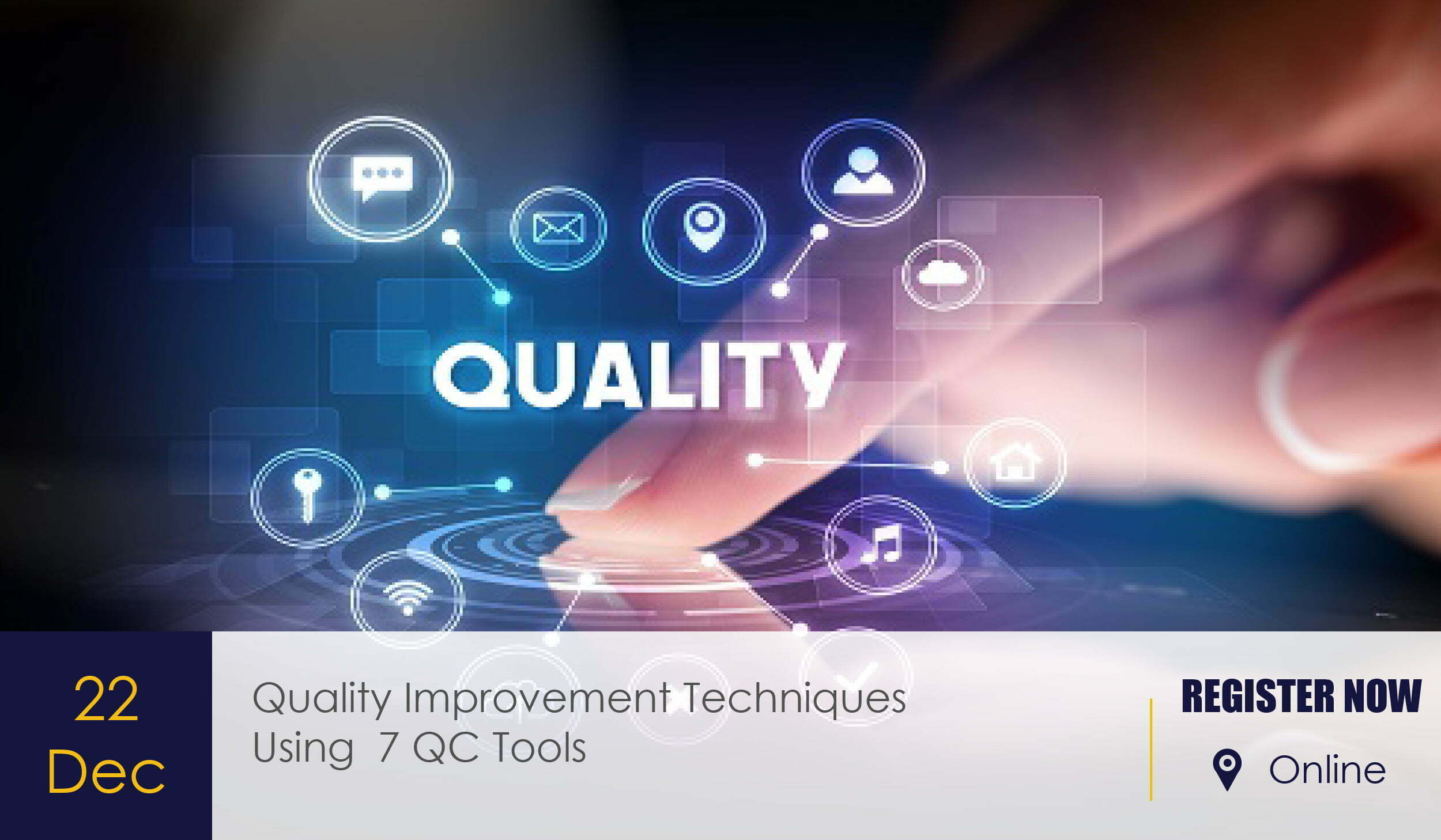 QUALITY

22
Dec

Quality Improvement Techniques Using 7 QC Tools

REGISTER NOW

Online